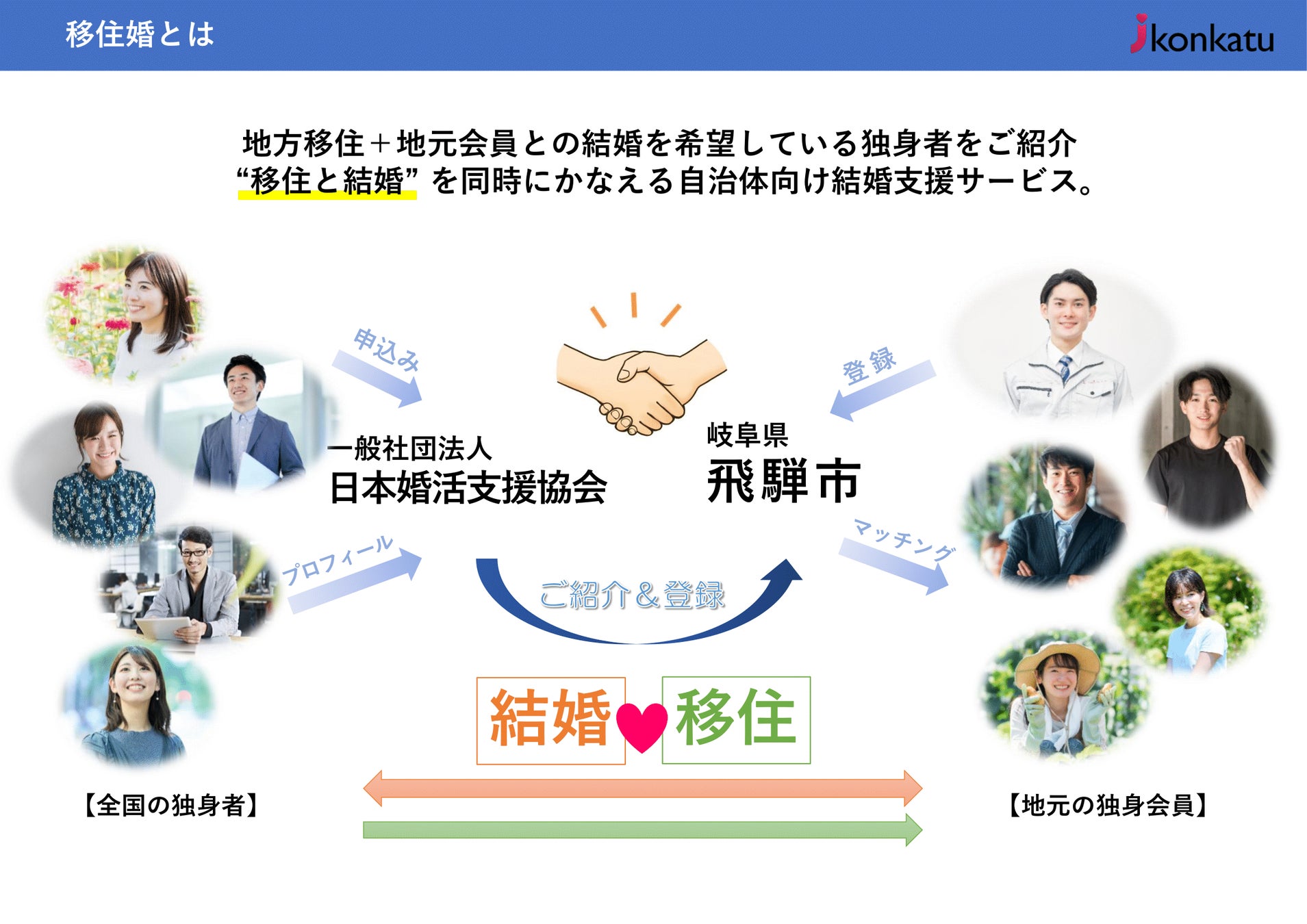 移住婚とは

jkonkatu

地方移住＋地元会員との結婚を希望している独身者をご紹介
“移住と結婚” を同時にかなえる自治体向け結婚支援サービス。

申込み

登録

一般社団法人
日本婚活支援協会

岐阜県
飛騨市

プロフィール

マッチング

ご紹介＆登録

結婚 移住

【全国の独身者】

【地元の独身会員】